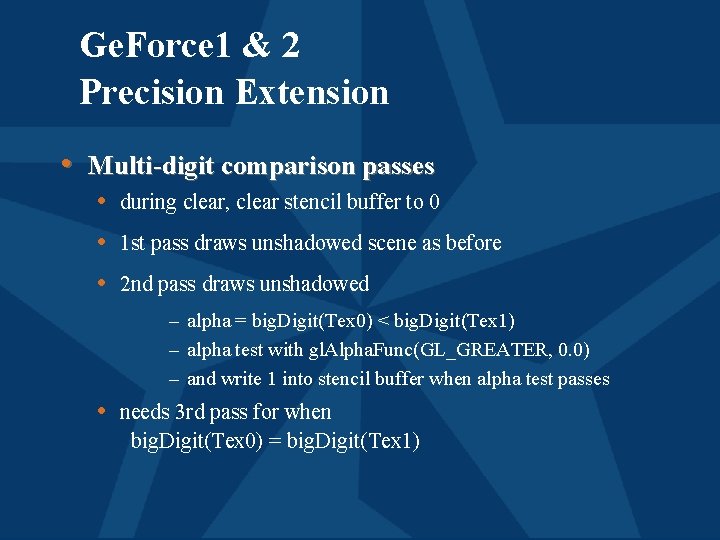 GeForce1 & 2
Precision Extension

• Multi-digit comparison passes
  • during clear, clear stencil buffer to 0
  • 1st pass draws unshadowed scene as before
  • 2nd pass draws unshadowed
    – alpha = bigDigit(Tex0) < bigDigit(Tex1)
    – alpha test with glAlphaFunc(GL_GREATER, 0.0)
    – and write 1 into stencil buffer when alpha test passes
  • needs 3rd pass for when bigDigit(Tex0) = bigDigit(Tex1)